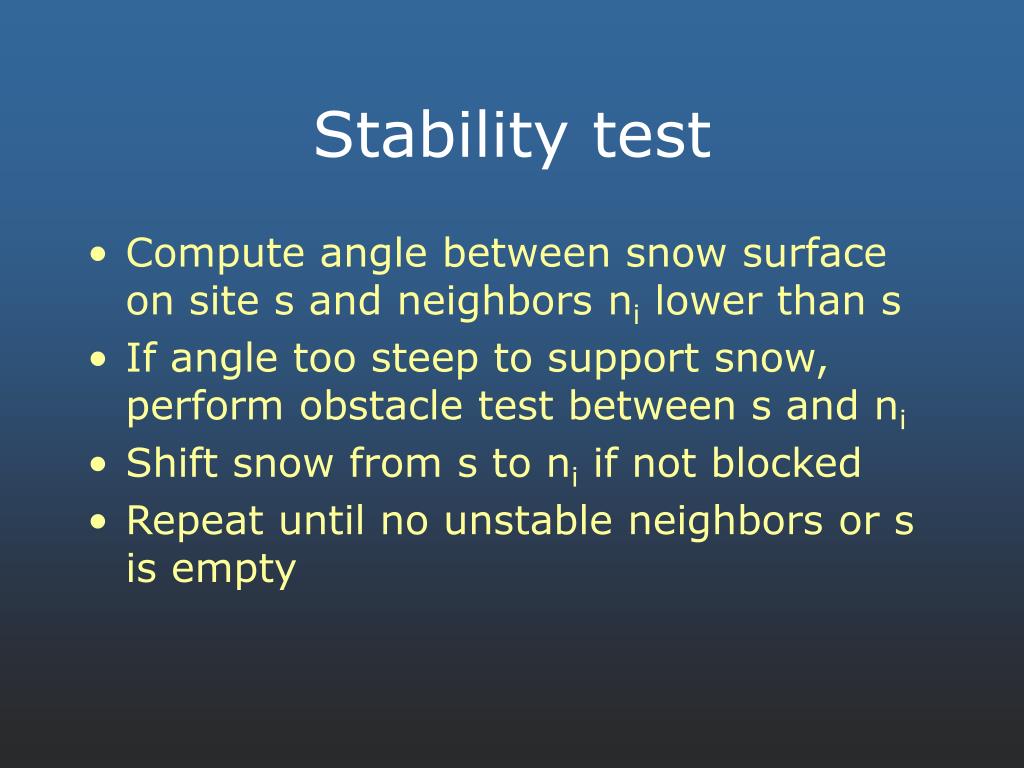 Stability test

• Compute angle between snow surface on site s and neighbors $n_i$ lower than s
• If angle too steep to support snow, perform obstacle test between s and $n_i$
• Shift snow from s to $n_i$ if not blocked
• Repeat until no unstable neighbors or s is empty